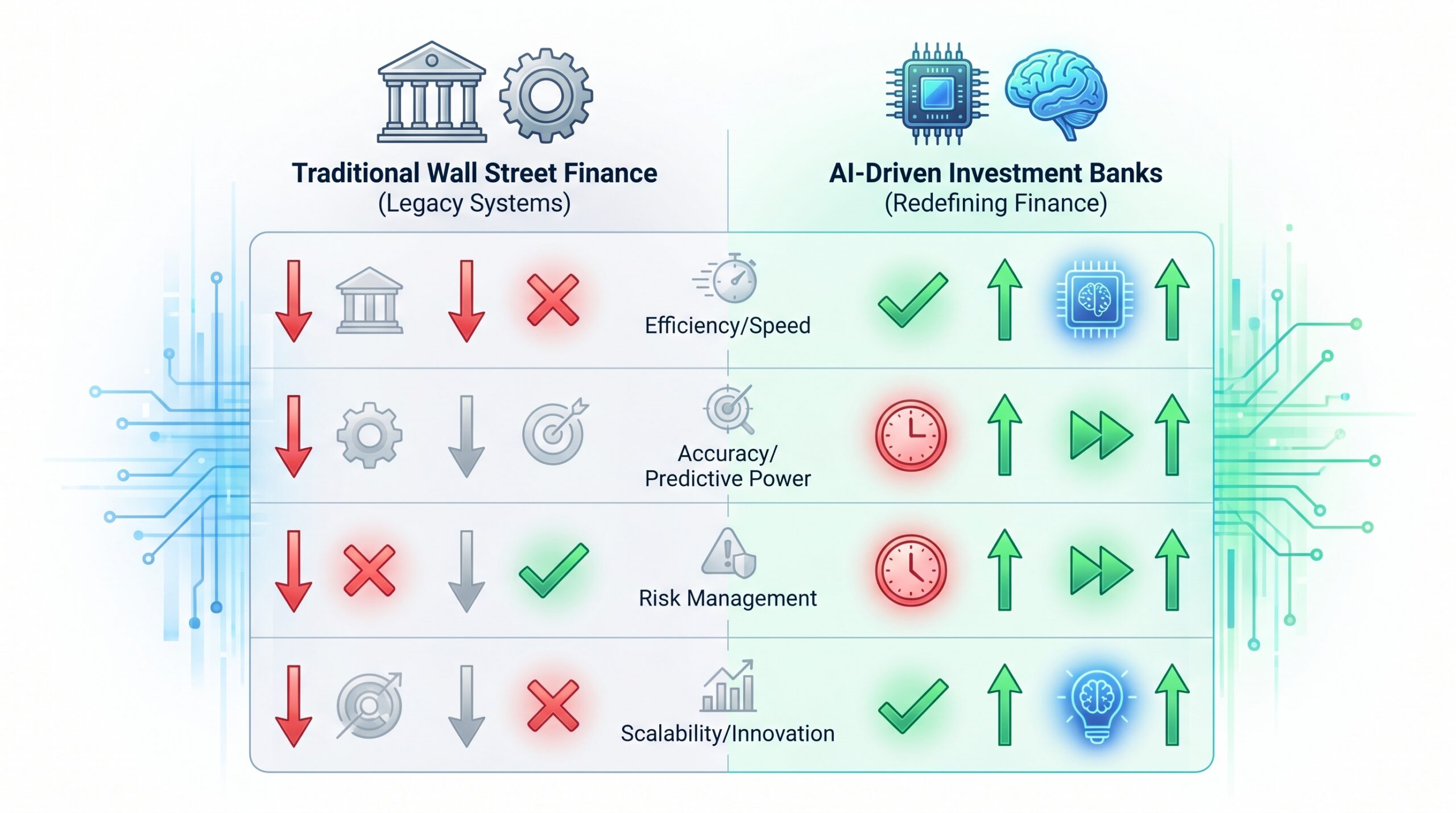 Traditional Wall Street Finance
(Legacy Systems)

AI-Driven Investment Banks
(Redefining Finance)

Efficiency/Speed

Accuracy/
Predictive Power

Risk Management

Scalability/Innovation